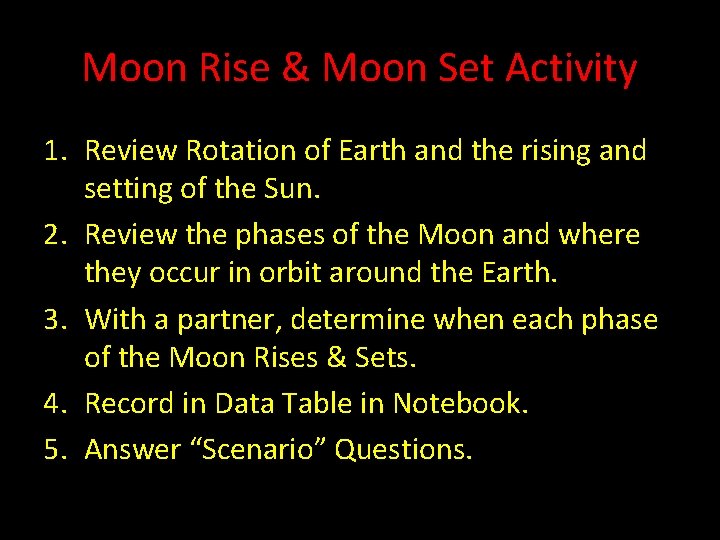 Moon Rise & Moon Set Activity

1. Review Rotation of Earth and the rising and setting of the Sun.
2. Review the phases of the Moon and where they occur in orbit around the Earth.
3. With a partner, determine when each phase of the Moon Rises & Sets.
4. Record in Data Table in Notebook.
5. Answer “Scenario” Questions.